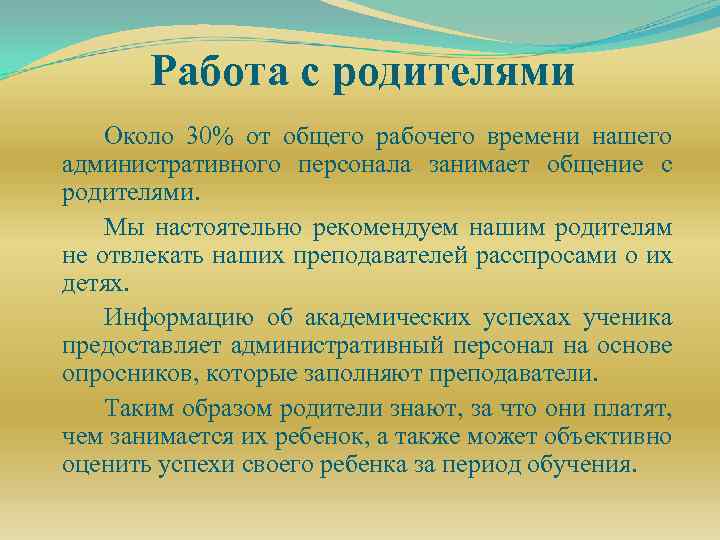 Работа с родителями

Около 30% от общего рабочего времени нашего административного персонала занимает общение с родителями.

Мы настоятельно рекомендуем нашим родителям не отвлекать наших преподавателей расспросами о их детях.

Информацию об академических успехах ученика предоставляет административный персонал на основе опросников, которые заполняют преподаватели.

Таким образом родители знают, за что они платят, чем занимается их ребенок, а также может объективно оценить успехи своего ребенка за период обучения.